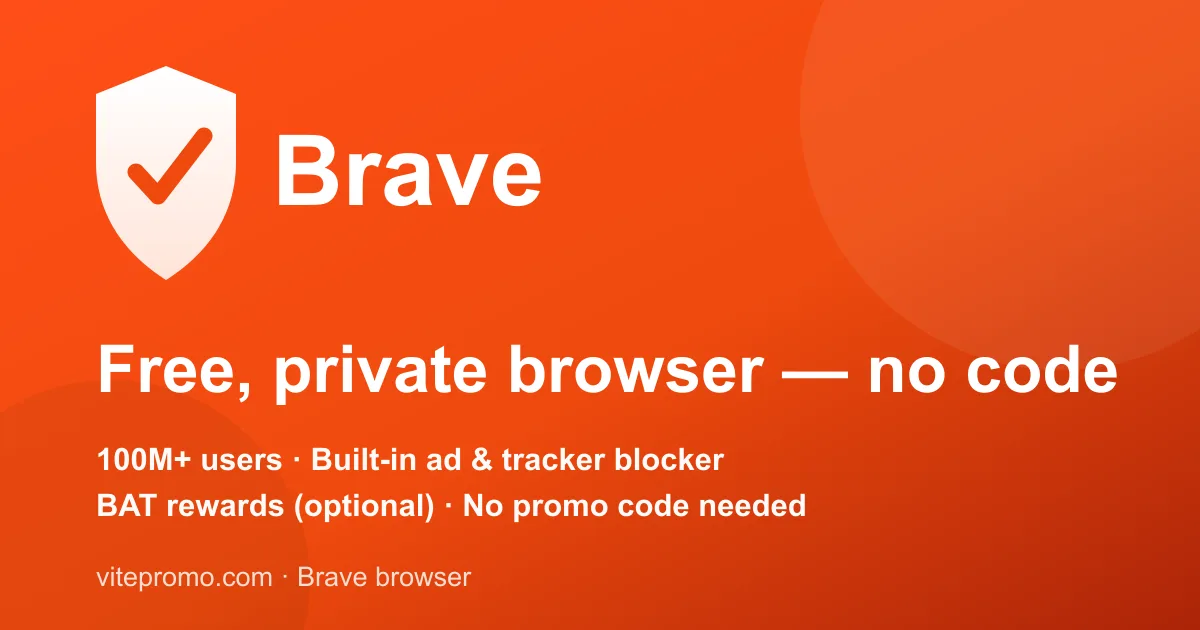 Brave

Free, private browser — no code

100M+ users · Built-in ad & tracker blocker
BAT rewards (optional) · No promo code needed

vitepromo.com · Brave browser